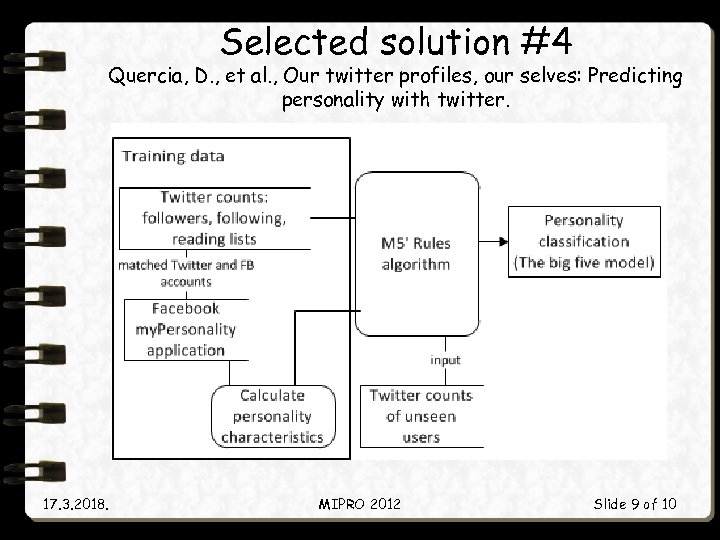 Selected solution #4

Quercia, D., et al., Our twitter profiles, our selves: Predicting personality with twitter.

Training data

Twitter counts: followers, following, reading lists

matched Twitter and FB accounts

Facebook myPersonality application

Calculate personality characteristics

M5' Rules algorithm

Personality classification (The big five model)

input

Twitter counts of unseen users

17.3.2018.

MIPRO 2012

Slide 9 of 10